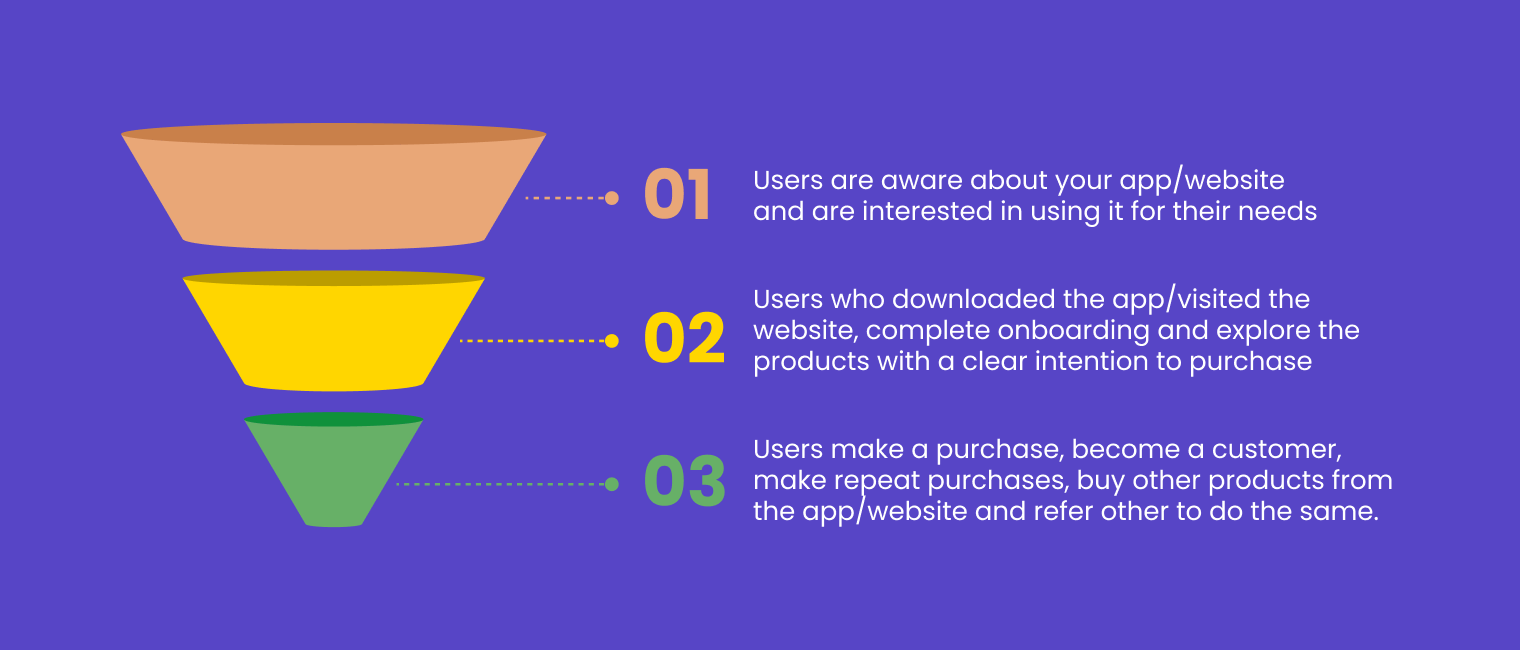 01
Users are aware about your app/website and are interested in using it for their needs

02
Users who downloaded the app/visited the website, complete onboarding and explore the products with a clear intention to purchase

03
Users make a purchase, become a customer, make repeat purchases, buy other products from the app/website and refer other to do the same.